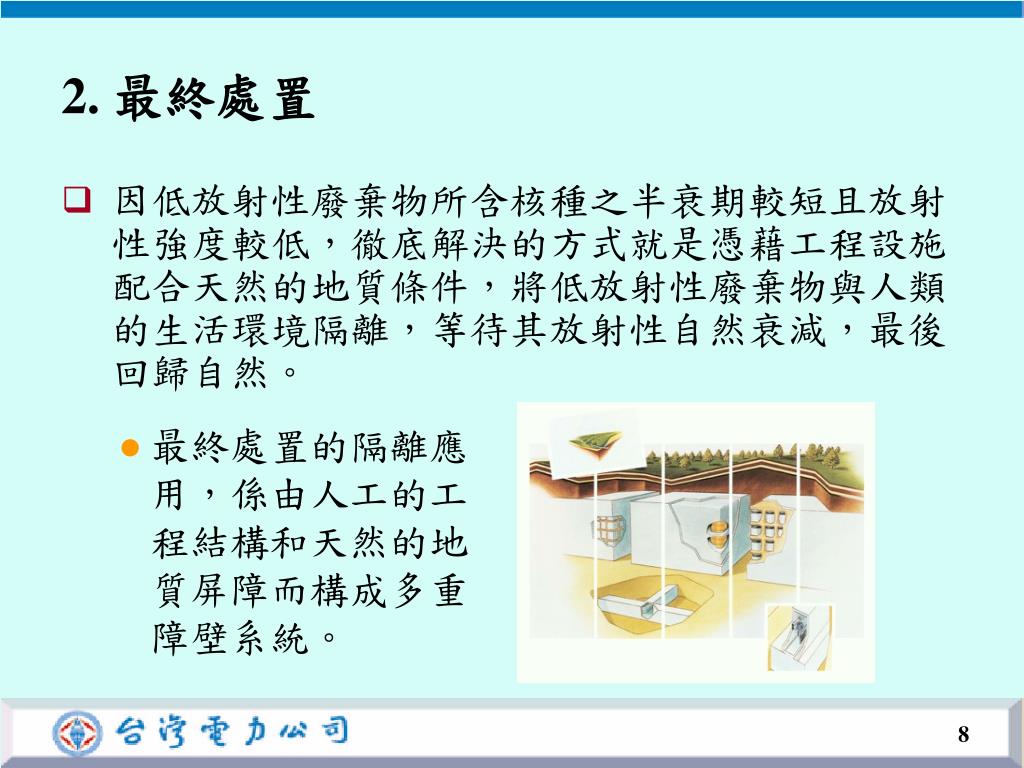 2. 最終處置

因低放射性廢棄物所含核種之半衰期較短且放射性強度較低，徹底解決的方式就是憑藉工程設施配合天然的地質條件，將低放射性廢棄物與人類的生活環境隔離，等待其放射性自然衰減，最後回歸自然。

最終處置的隔離應用，係由人工的工程結構和天然的地質屏障而構成多重障壁系統。

台灣電力公司

8